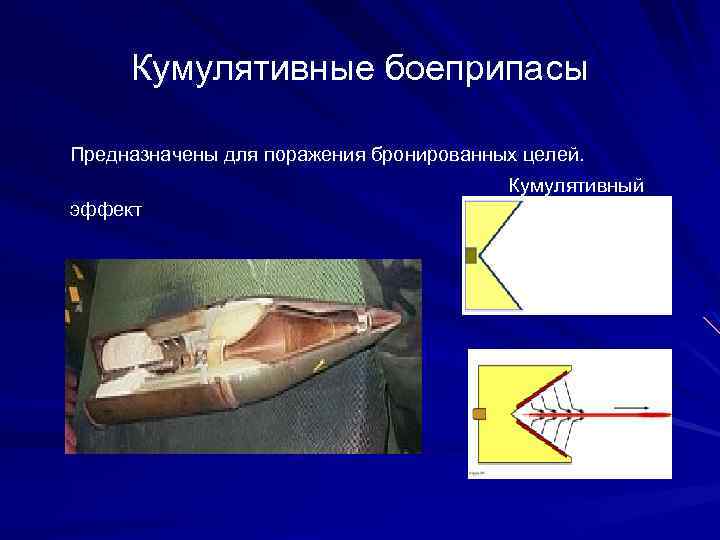 Кумулятивные боеприпасы

Предназначены для поражения бронированных целей.

Кумулятивный эффект